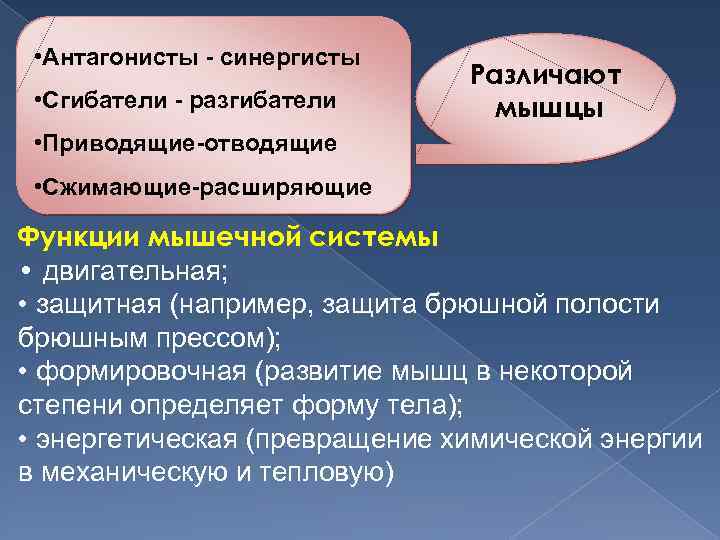 •Антагонисты - синергисты
•Сгибатели - разгибатели
•Приводящие-отводящие
•Сжимающие-расширяющие

Различают мышцы

Функции мышечной системы
• двигательная;
• защитная (например, защита брюшной полости брюшным прессом);
• формировочная (развитие мышц в некоторой степени определяет форму тела);
• энергетическая (превращение химической энергии в механическую и тепловую)